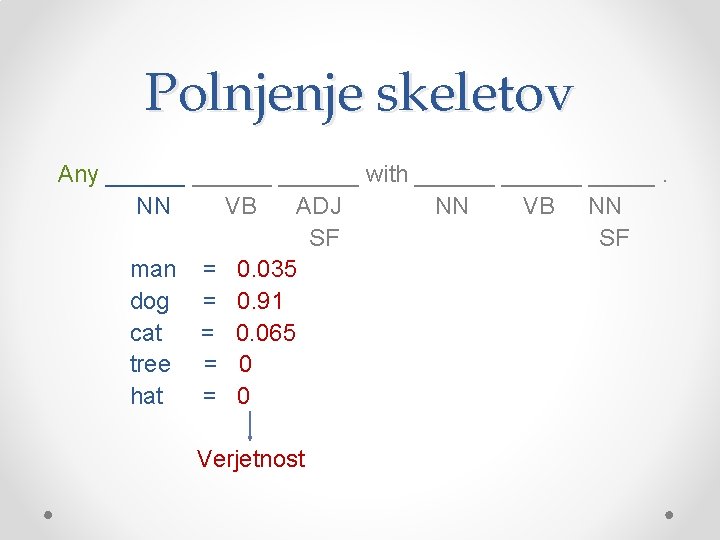 Polnjenje skeletov

Any ______ ______ ______ with ______ ______ ______ .
NN VB ADJ NN VB NN
SF SF

man = 0.035
dog = 0.91
cat = 0.065
tree = 0
hat = 0

Verjetnost